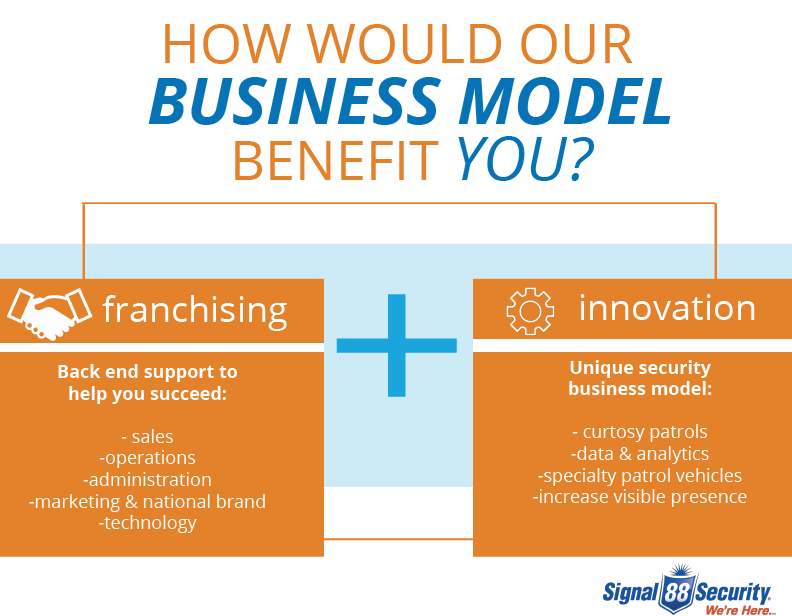 HOW WOULD OUR
BUSINESS MODEL
BENEFIT YOU?

franchising

Back end support to help you succeed:

- sales
-operations
-administration
-marketing & national brand
-technology

+

innovation

Unique security business model:

- curtosy patrols
-data & analytics
-specialty patrol vehicles
-increase visible presence

Signal 88 Security
We're Here...